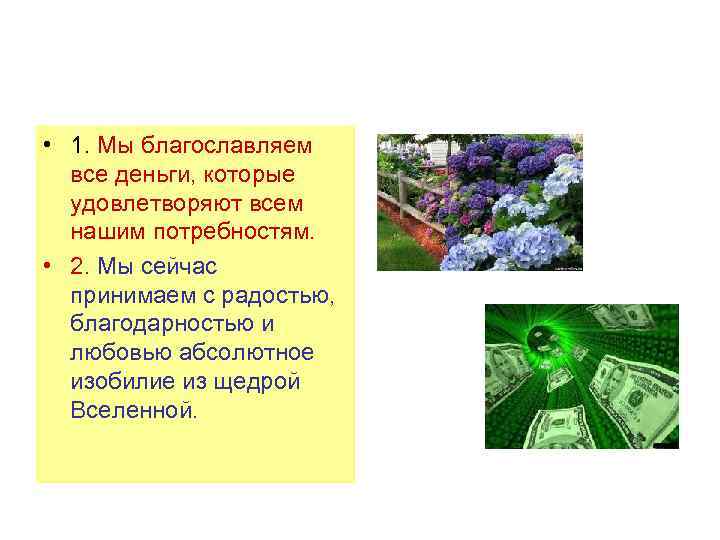 • 1. Мы благославляем все деньги, которые удовлетворяют всем нашим потребностям.

• 2. Мы сейчас принимаем с радостью, благодарностью и любовью абсолютное изобилие из щедрой Вселенной.